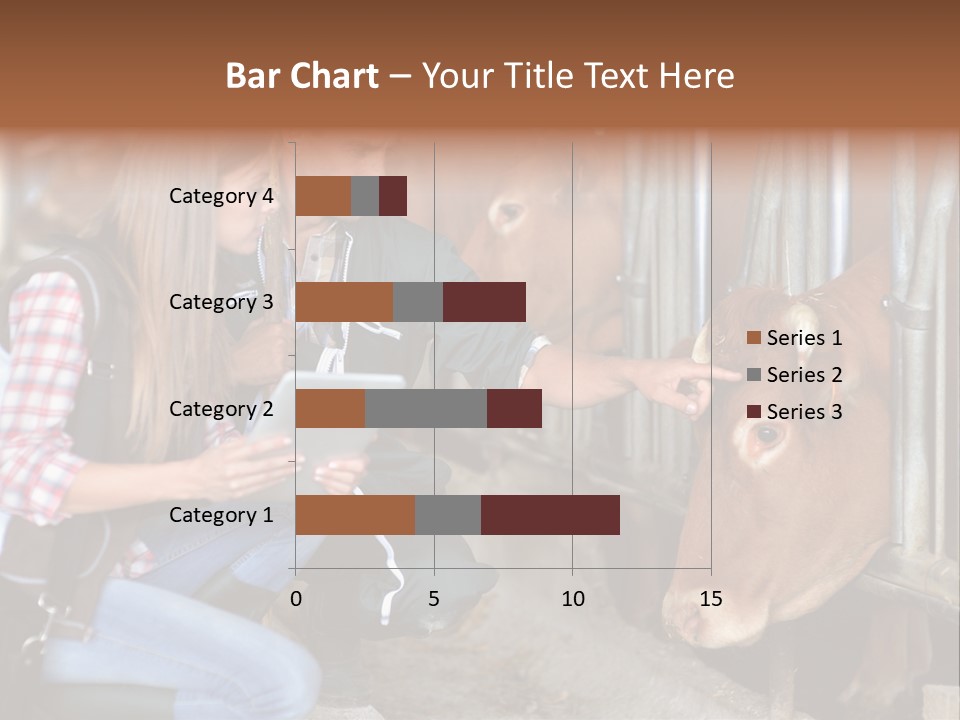 Bar Chart – Your Title Text Here

Category 4
Category 3
Category 2
Category 1

0
5
10
15

Series 1
Series 2
Series 3